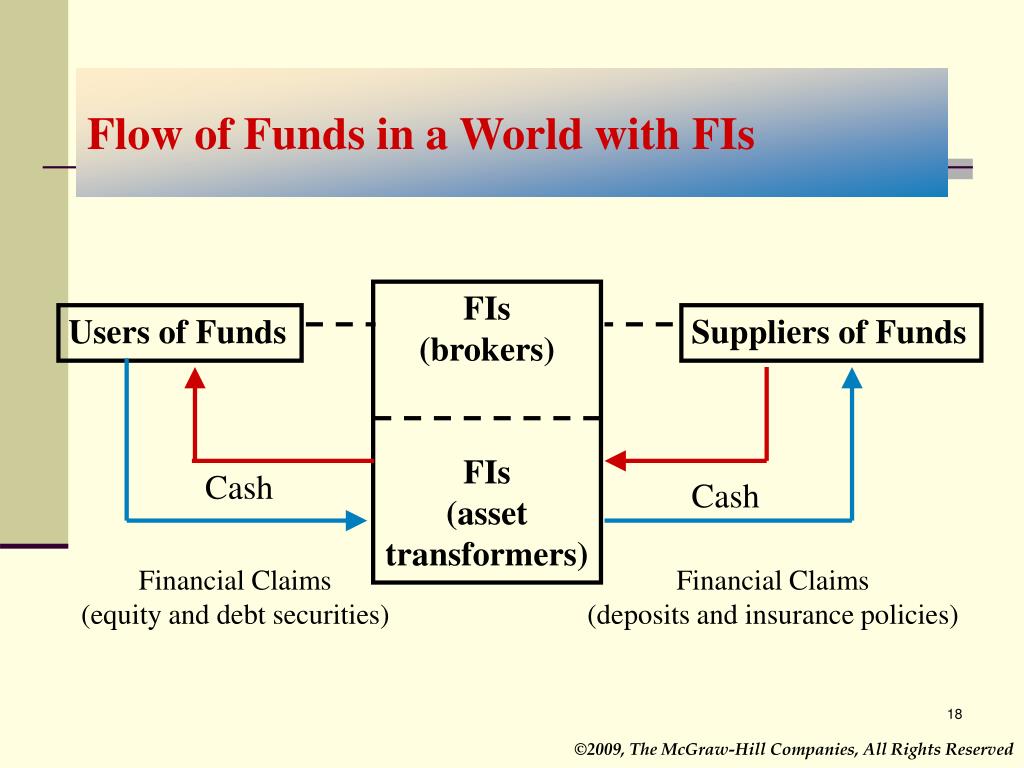 Flow of Funds in a World with FIs

Users of Funds

FIs
(brokers)

Suppliers of Funds

Cash

FIs
(asset transformers)

Cash

Financial Claims
(equity and debt securities)

Financial Claims
(deposits and insurance policies)

18

©2009, The McGraw-Hill Companies, All Rights Reserved